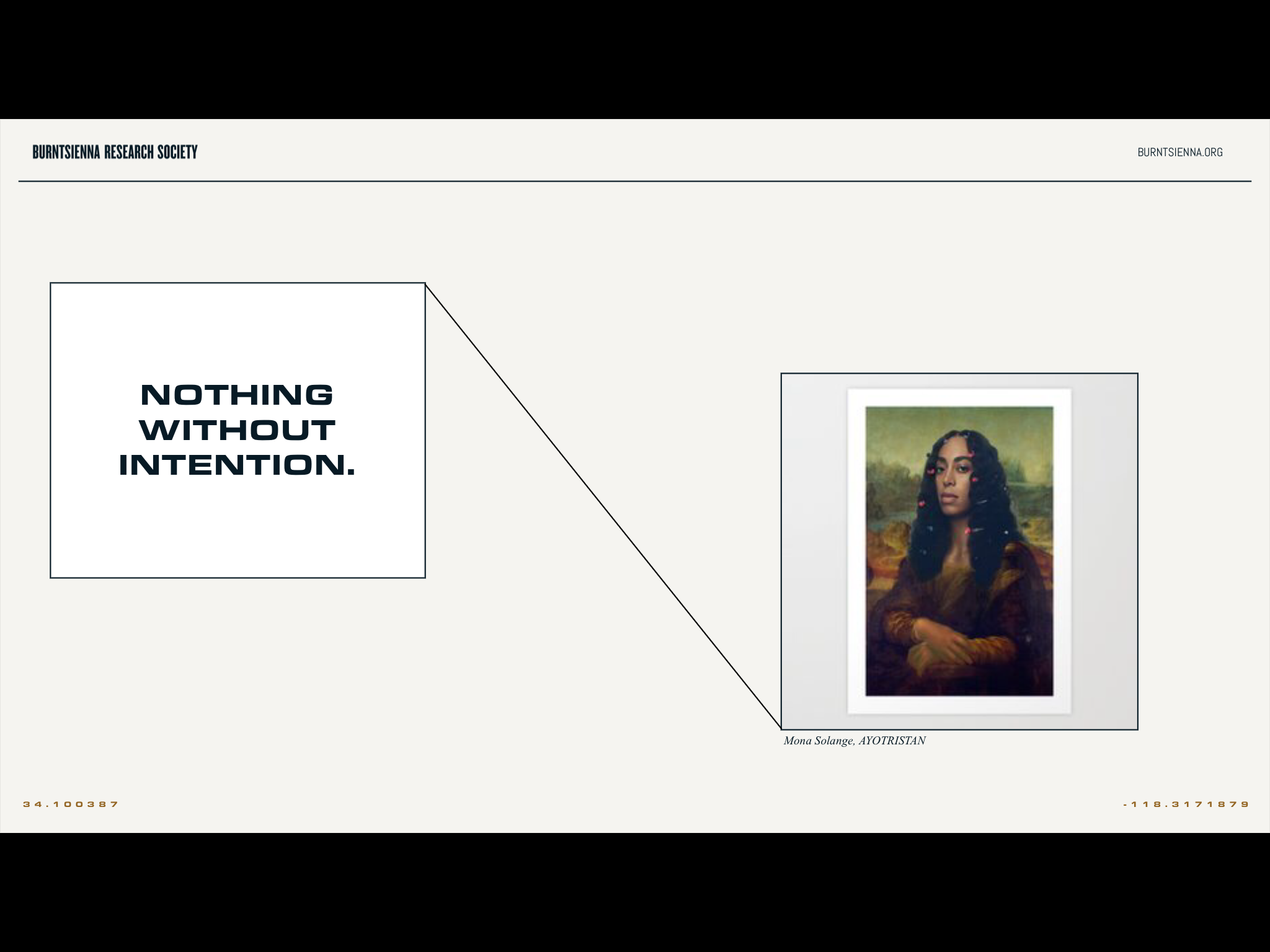 BURNTSIENNA RESEARCH SOCIETY

BURNTSIENNA.ORG

NOTHING WITHOUT INTENTION.

Mona Solange, AYOTRISTAN

34.100387

-118.3171879